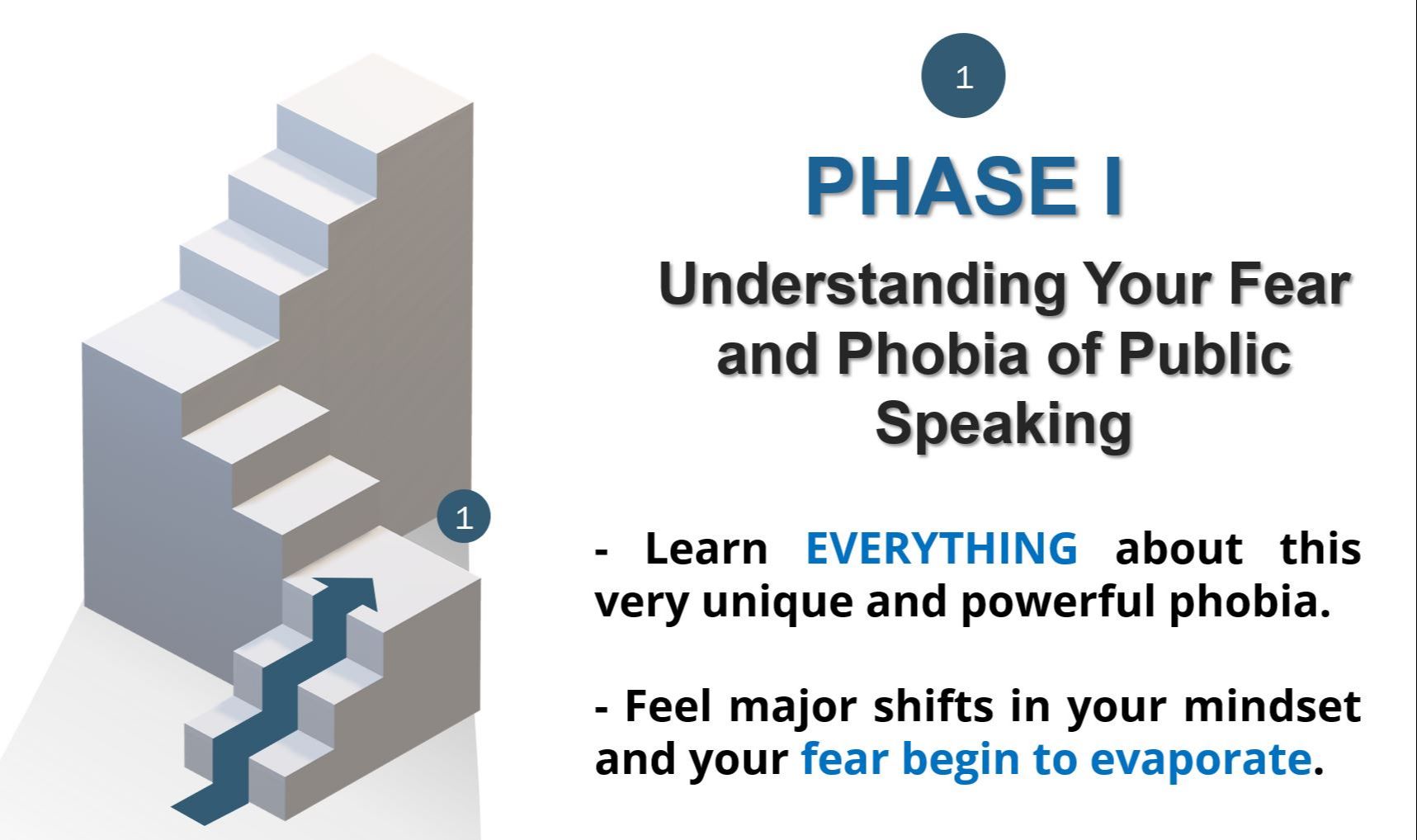 1

1

PHASE I

Understanding Your Fear and Phobia of Public Speaking

- Learn EVERYTHING about this very unique and powerful phobia.

- Feel major shifts in your mindset and your fear begin to evaporate.